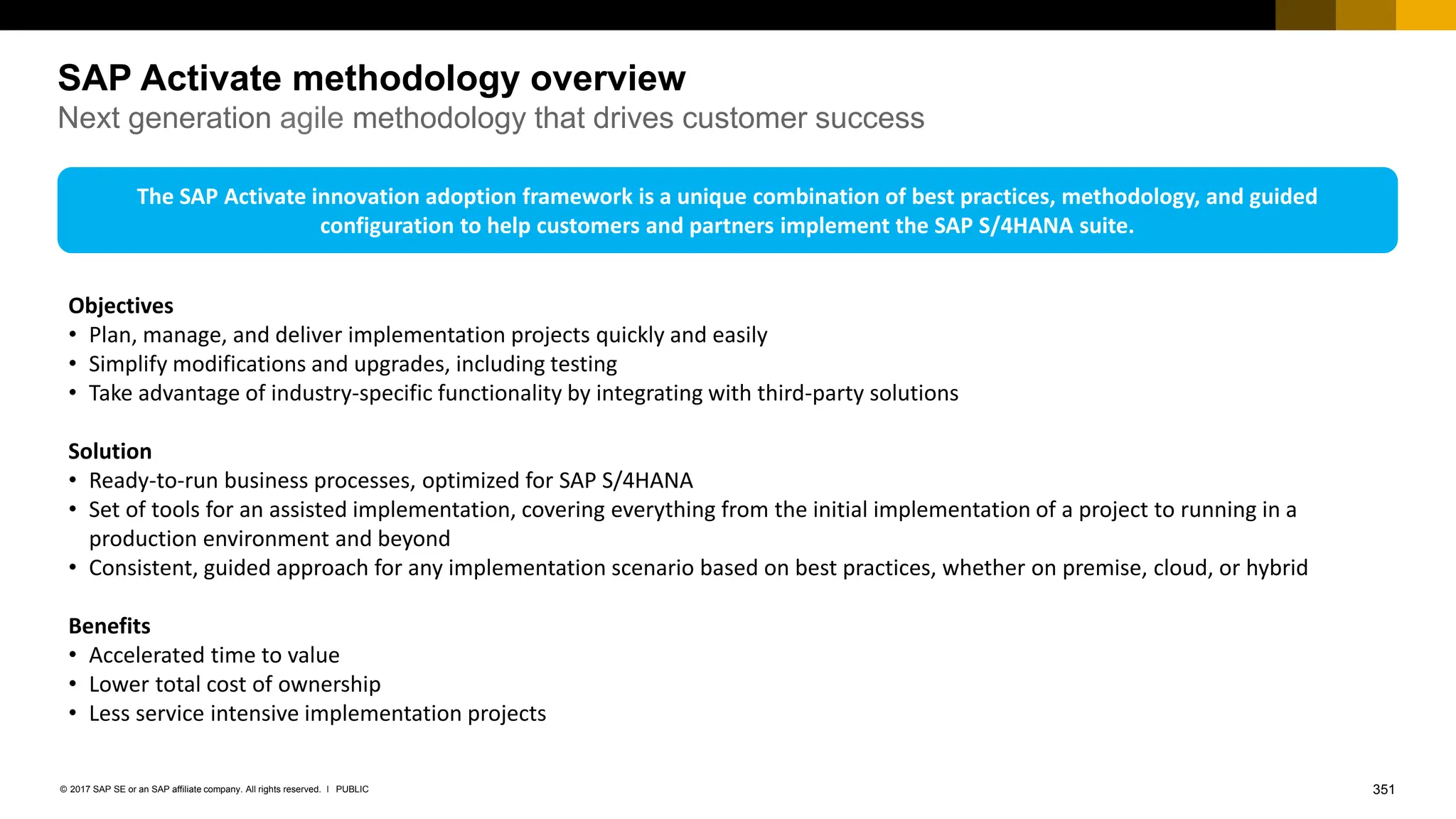 SAP Activate methodology overview
Next generation agile methodology that drives customer success

The SAP Activate innovation adoption framework is a unique combination of best practices, methodology, and guided configuration to help customers and partners implement the SAP S/4HANA suite.

Objectives
• Plan, manage, and deliver implementation projects quickly and easily
• Simplify modifications and upgrades, including testing
• Take advantage of industry-specific functionality by integrating with third-party solutions

Solution
• Ready-to-run business processes, optimized for SAP S/4HANA
• Set of tools for an assisted implementation, covering everything from the initial implementation of a project to running in a production environment and beyond
• Consistent, guided approach for any implementation scenario based on best practices, whether on premise, cloud, or hybrid

Benefits
• Accelerated time to value
• Lower total cost of ownership
• Less service intensive implementation projects

© 2017 SAP SE or an SAP affiliate company. All rights reserved. I PUBLIC
351